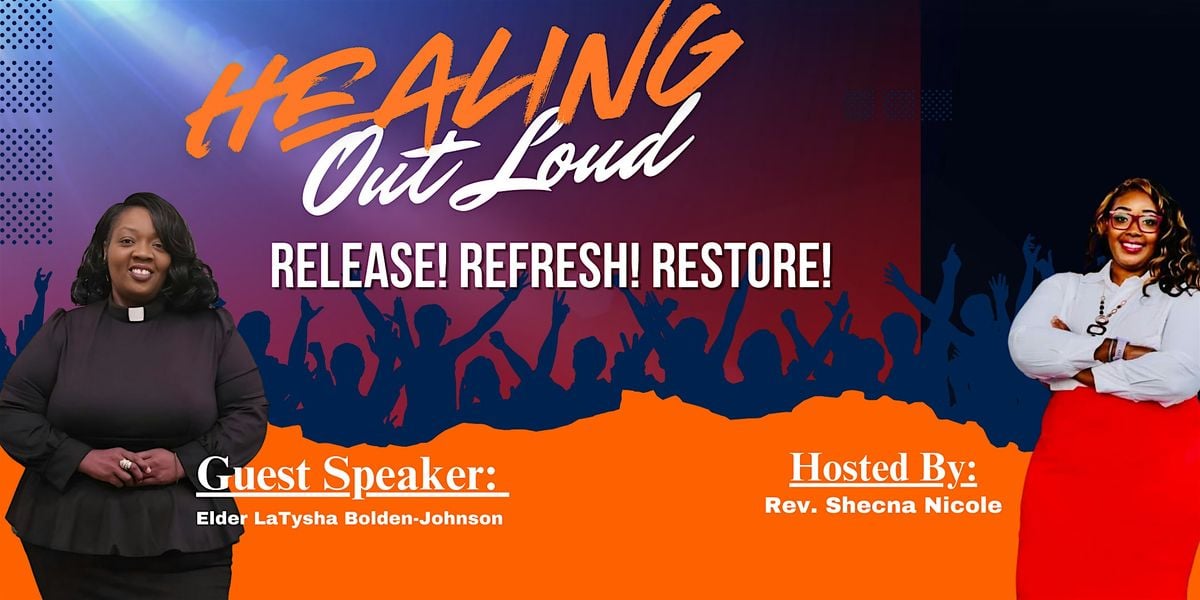 HEALING
Out Loud

RELEASE! REFRESH! RESTORE!

Guest Speaker:
Elder LaTysha Bolden-Johnson

Hosted By:
Rev. Shecna Nicole